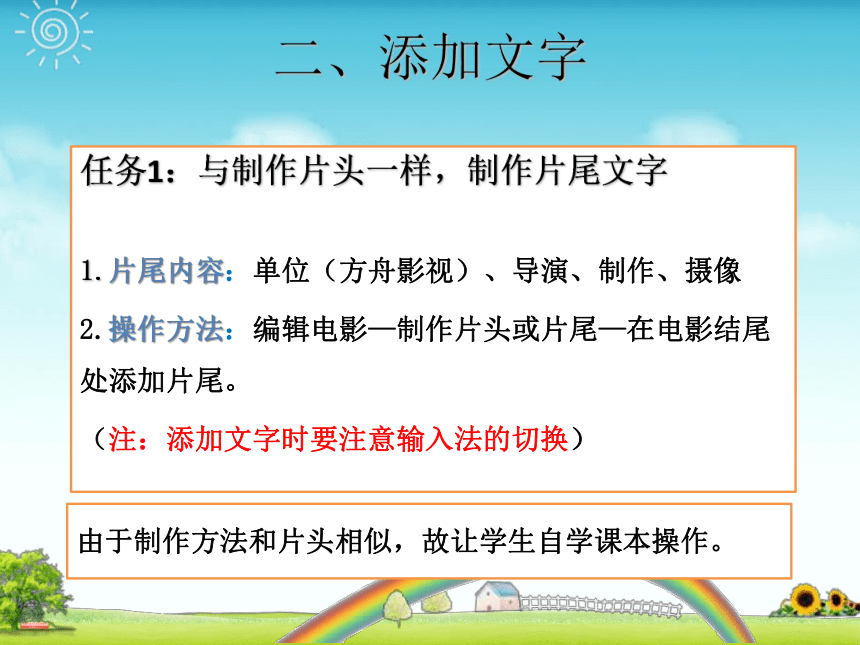 二、添加文字

任务1：与制作片头一样，制作片尾文字

1. 片尾内容：单位（方舟影视）、导演、制作、摄像

2. 操作方法：编辑电影—制作片头或片尾—在电影结尾处添加片尾。

（注：添加文字时要注意输入法的切换）

由于制作方法和片头相似，故让学生自学课本操作。